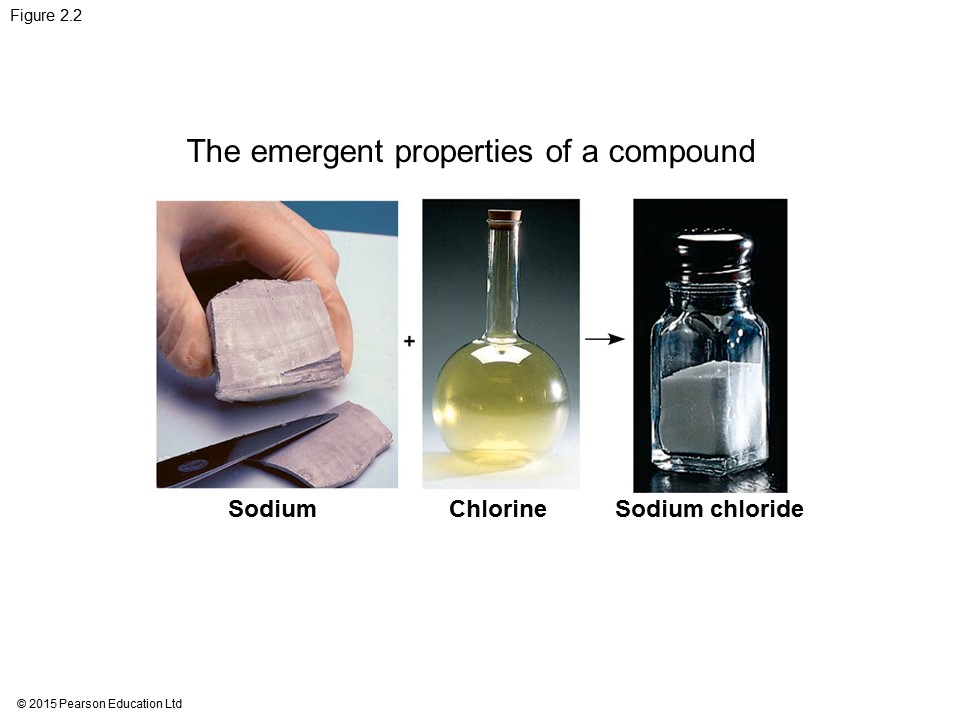 Figure 2.2

The emergent properties of a compound

+

Sodium

Chlorine

Sodium chloride

© 2015 Pearson Education Ltd